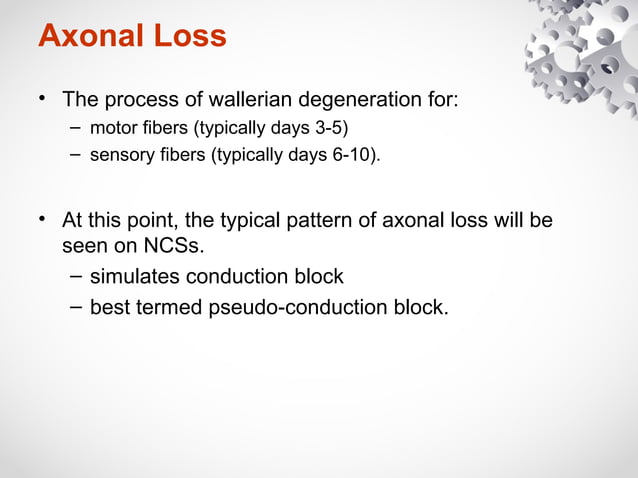 Axonal Loss

• The process of wallerian degeneration for:
– motor fibers (typically days 3-5)
– sensory fibers (typically days 6-10).

• At this point, the typical pattern of axonal loss will be seen on NCSs.
– simulates conduction block
– best termed pseudo-conduction block.